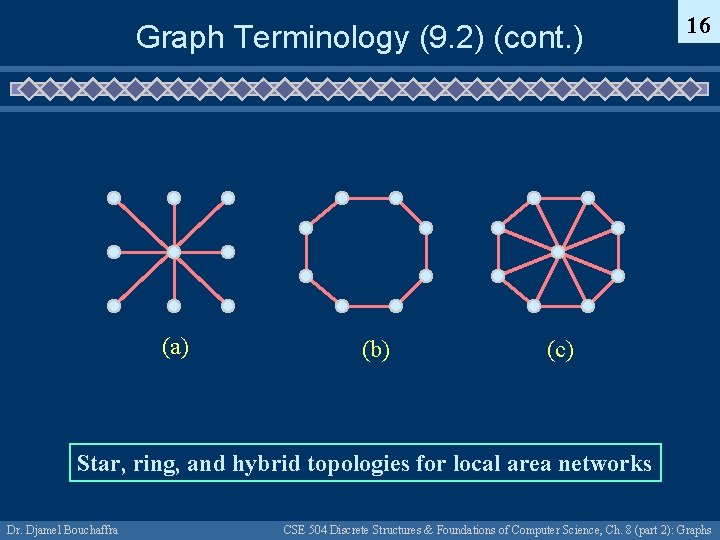 Graph Terminology (9.2) (cont.)

16

(a)

(b)

(c)

Star, ring, and hybrid topologies for local area networks

Dr. Djamel Bouchaffra

CSE 504 Discrete Structures & Foundations of Computer Science, Ch. 8 (part 2): Graphs